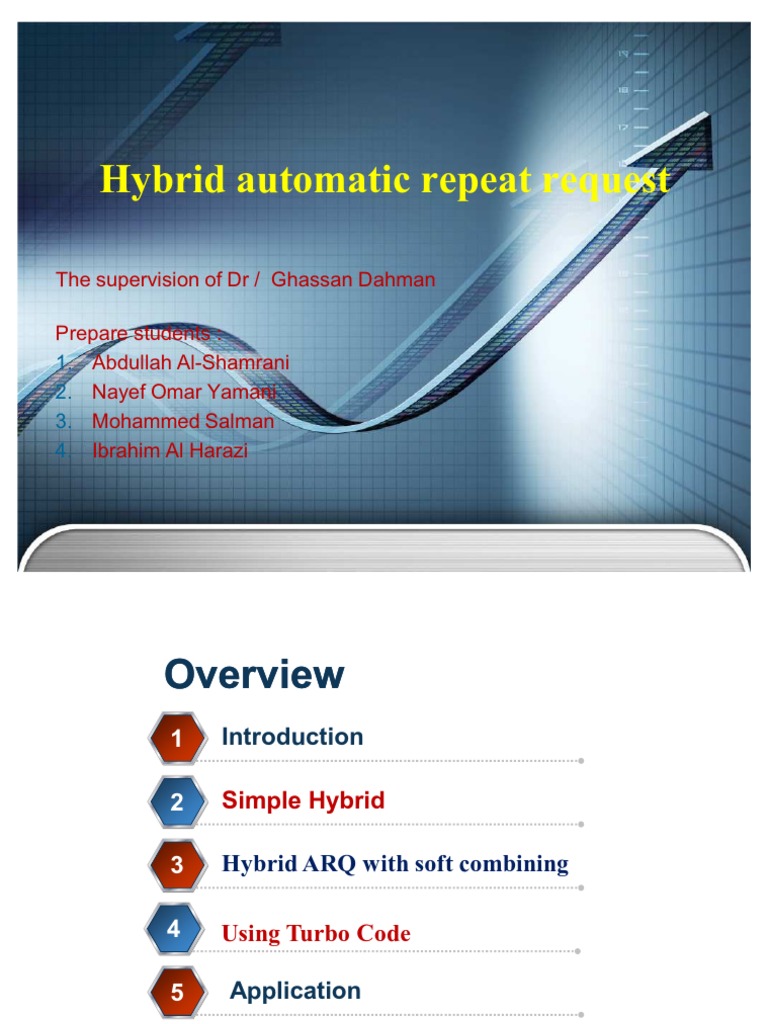 Hybrid automatic repeat request

The supervision of Dr / Ghassan Dahman

Prepare students
1. Abdullah Al-Shamrani
2. Nayef Omar Yamani
3. Mohammed Salman
4. Ibrahim Al Harazi

Overview

1 Introduction

2 Simple Hybrid

3 Hybrid ARQ with soft combining

4 Using Turbo Code

5 Application